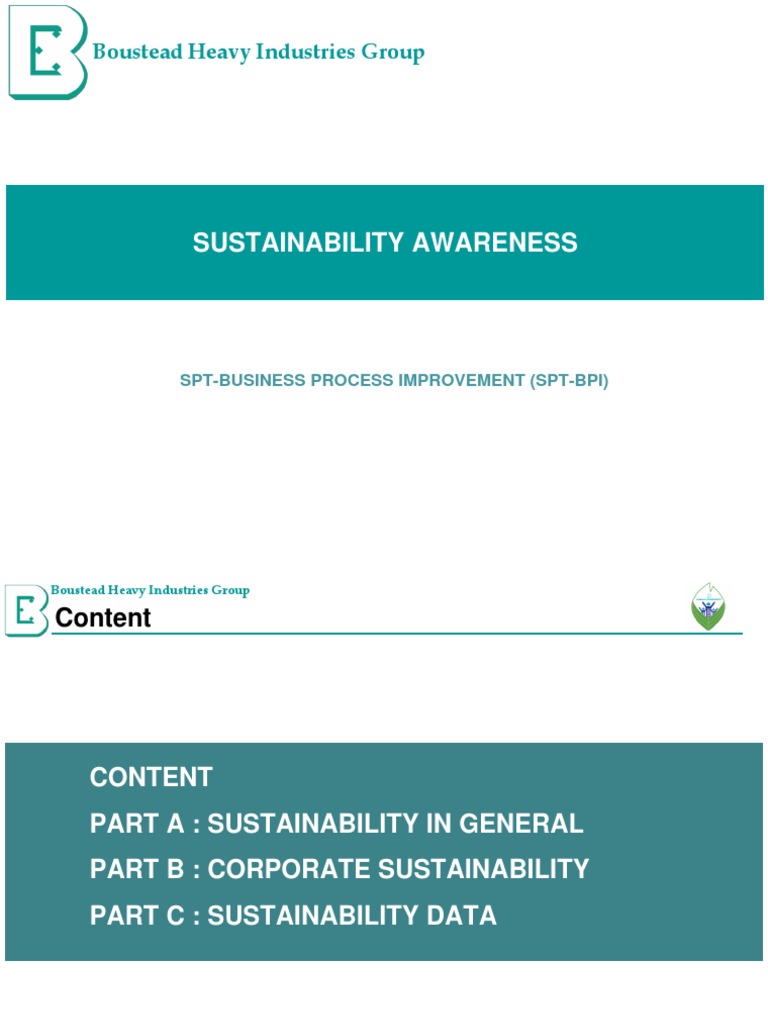 Boustead Heavy Industries Group

SUSTAINABILITY AWARENESS

SPT-BUSINESS PROCESS IMPROVEMENT (SPT-BPI)

Boustead Heavy Industries Group

Content

CONTENT

PART A : SUSTAINABILITY IN GENERAL

PART B : CORPORATE SUSTAINABILITY

PART C : SUSTAINABILITY DATA